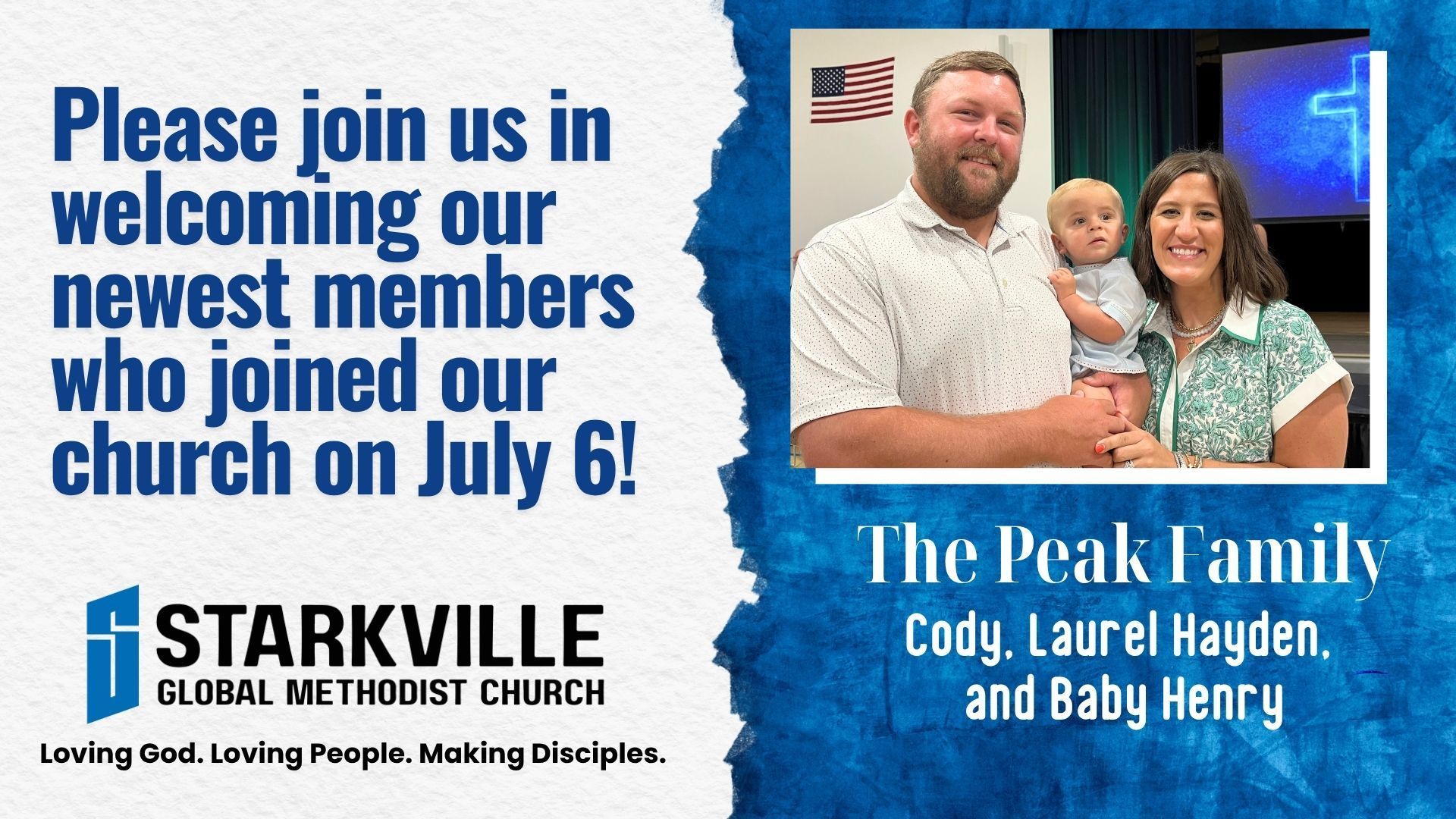 Please join us in welcoming our newest members who joined our church on July 6!

STARKVILLE
GLOBAL METHODIST CHURCH

Loving God. Loving People. Making Disciples.

The Peak Family

Cody, Laurel Hayden, and Baby Henry